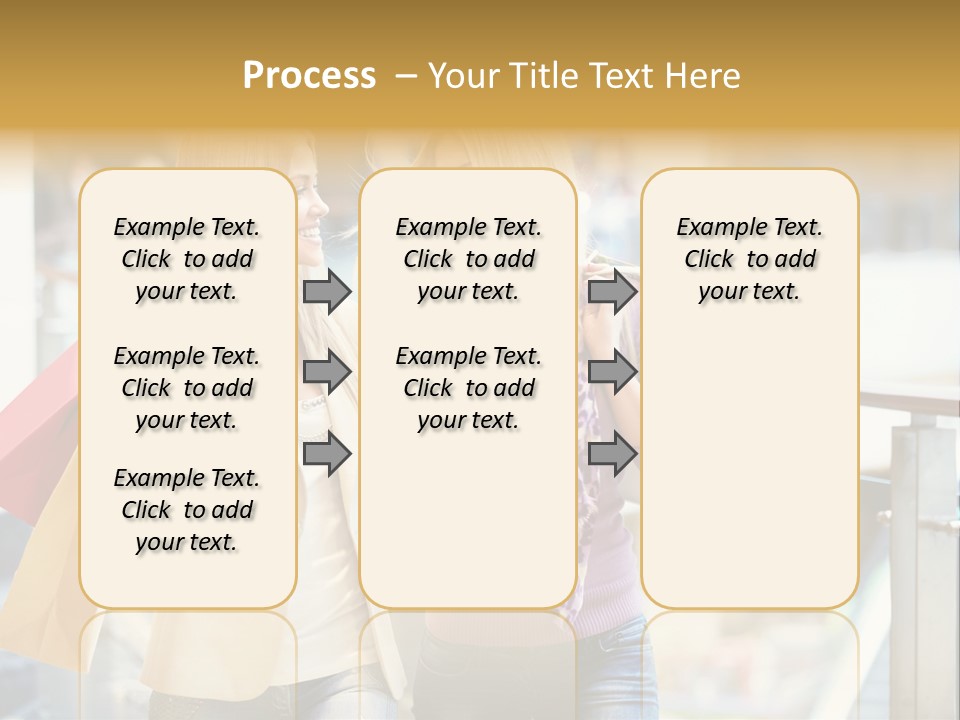 Process – Your Title Text Here

Example Text. Click to add your text.

Example Text. Click to add your text.

Example Text. Click to add your text.

Example Text. Click to add your text.

Example Text. Click to add your text.

Example Text. Click to add your text.